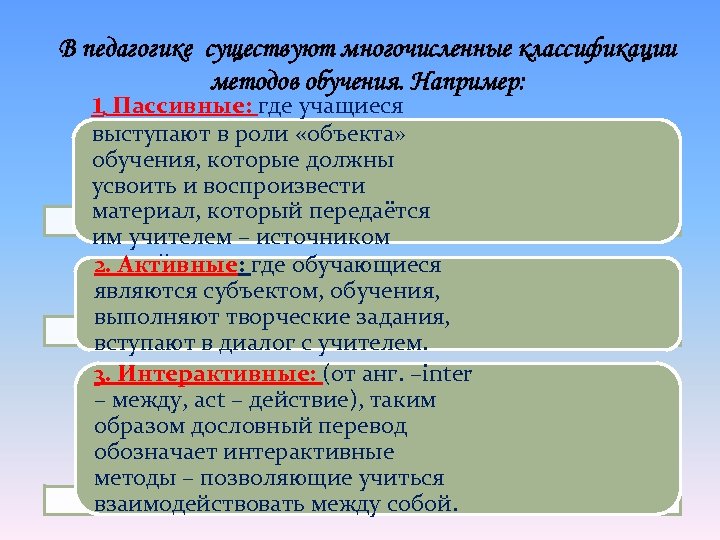 В педагогике существуют многочисленные классификации методов обучения. Например:

1. Пассивные: где учащиеся выступают в роли «объекта» обучения, которые должны усвоить и воспроизвести материал, который передаётся им учителем – источником

2. Активные: где обучающиеся являются субъектом, обучения, выполняют творческие задания, вступают в диалог с учителем.

3. Интерактивные: (от анг. –inter – между, act – действие), таким образом дословный перевод обозначает интерактивные методы – позволяющие учиться взаимодействовать между собой.